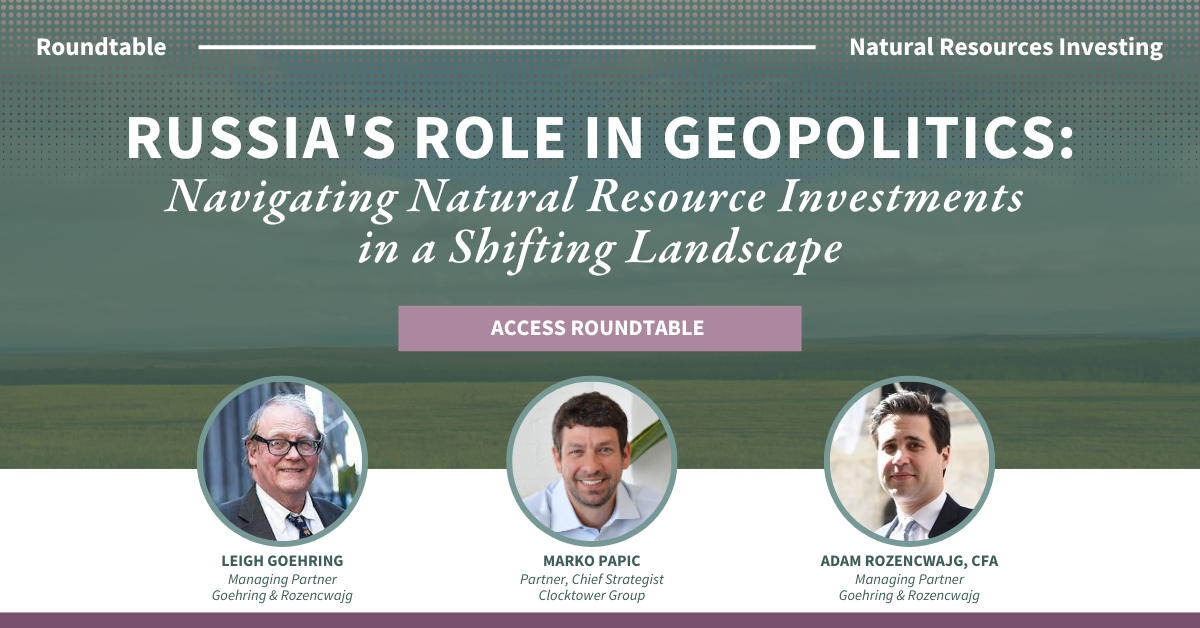 Roundtable

Natural Resources Investing

RUSSIA'S ROLE IN GEOPOLITICS:
Navigating Natural Resource Investments in a Shifting Landscape

ACCESS ROUNDTABLE

LEIGH GOEHRING
Managing Partner
Goehring & Rozencwajg

MARKO PAPIC
Partner, Chief Strategist
Clocktower Group

ADAM ROZENCWAJG, CFA
Managing Partner
Goehring & Rozencwajg